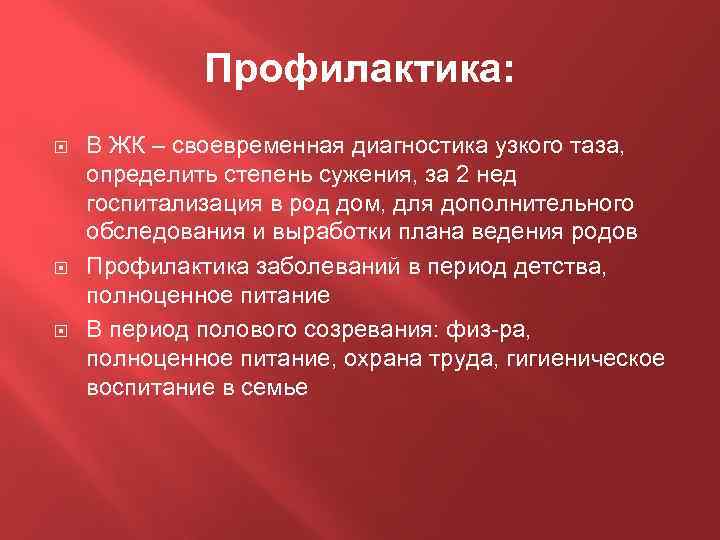 Профилактика:

В ЖК – своевременная диагностика узкого таза, определить степень сужения, за 2 нед госпитализация в род дом, для дополнительного обследования и выработки плана ведения родов

Профилактика заболеваний в период детства, полноценное питание

В период полового созревания: физ-ра, полноценное питание, охрана труда, гигиеническое воспитание в семье